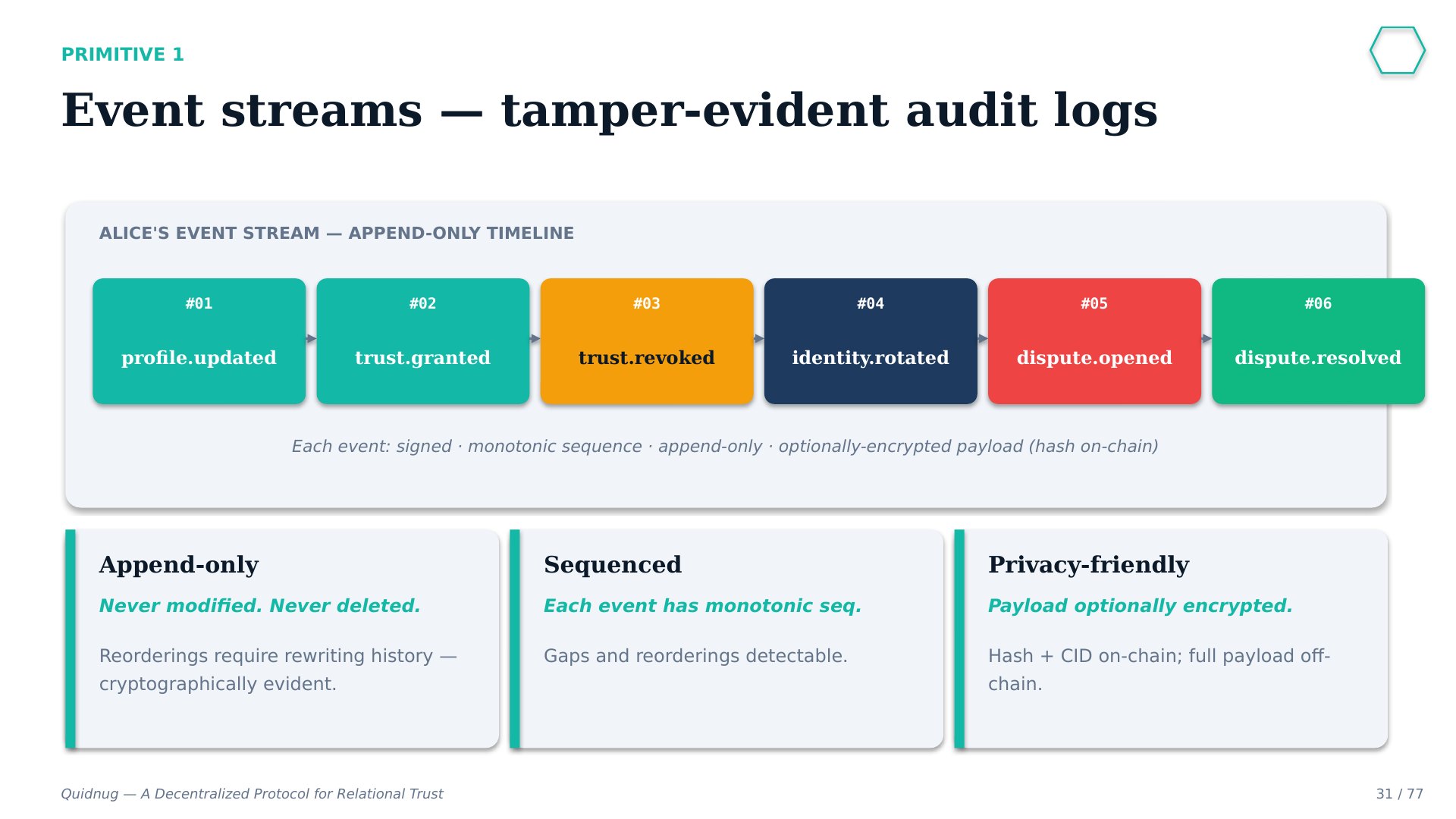 PRIMITIVE 1

Event streams — tamper-evident audit logs

ALICE'S EVENT STREAM — APPEND-ONLY TIMELINE

#01
profile.updated

#02
trust.granted

#03
trust.revoked

#04
identity.rotated

#05
dispute.opened

#06
dispute.resolved

Each event: signed · monotonic sequence · append-only · optionally-encrypted payload (hash on-chain)

Append-only

Never modified. Never deleted.

Reorderings require rewriting history — cryptographically evident.

Sequenced

Each event has monotonic seq.

Gaps and reorderings detectable.

Privacy-friendly

Payload optionally encrypted.

Hash + CID on-chain; full payload off-chain.

Quidnug — A Decentralized Protocol for Relational Trust

31 / 77